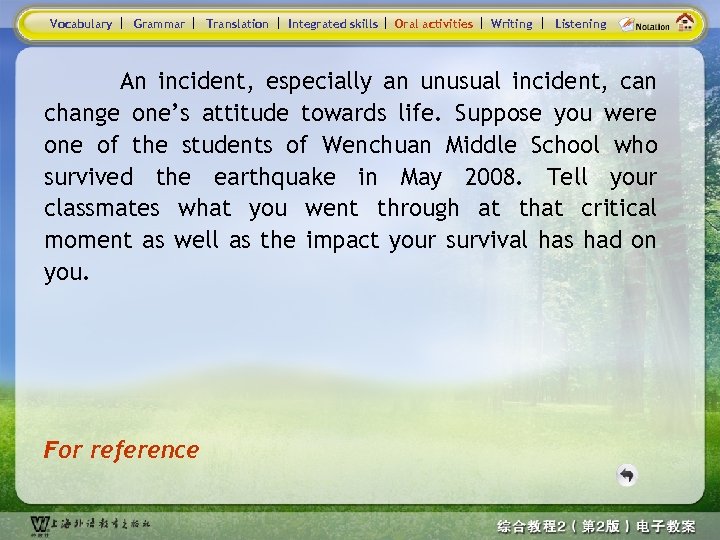 Vocabulary | Grammar | Translation | Integrated skills | Oral activities | Writing | Listening Notation

An incident, especially an unusual incident, can change one's attitude towards life. Suppose you were one of the students of Wenchuan Middle School who survived the earthquake in May 2008. Tell your classmates what you went through at that critical moment as well as the impact your survival has had on you.

For reference

上海外语教育出版社

综合教程2（第2版）电子教案